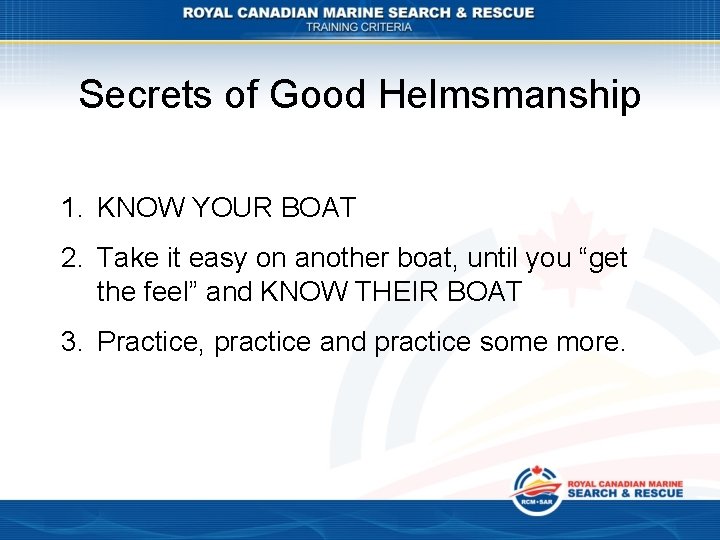 ROYAL CANADIAN MARINE SEARCH & RESCUE
TRAINING CRITERIA

Secrets of Good Helmsmanship

1. KNOW YOUR BOAT
2. Take it easy on another boat, until you “get the feel” and KNOW THEIR BOAT
3. Practice, practice and practice some more.

RCM•SAR
ROYAL CANADIAN MARINE
SEARCH & RESCUE